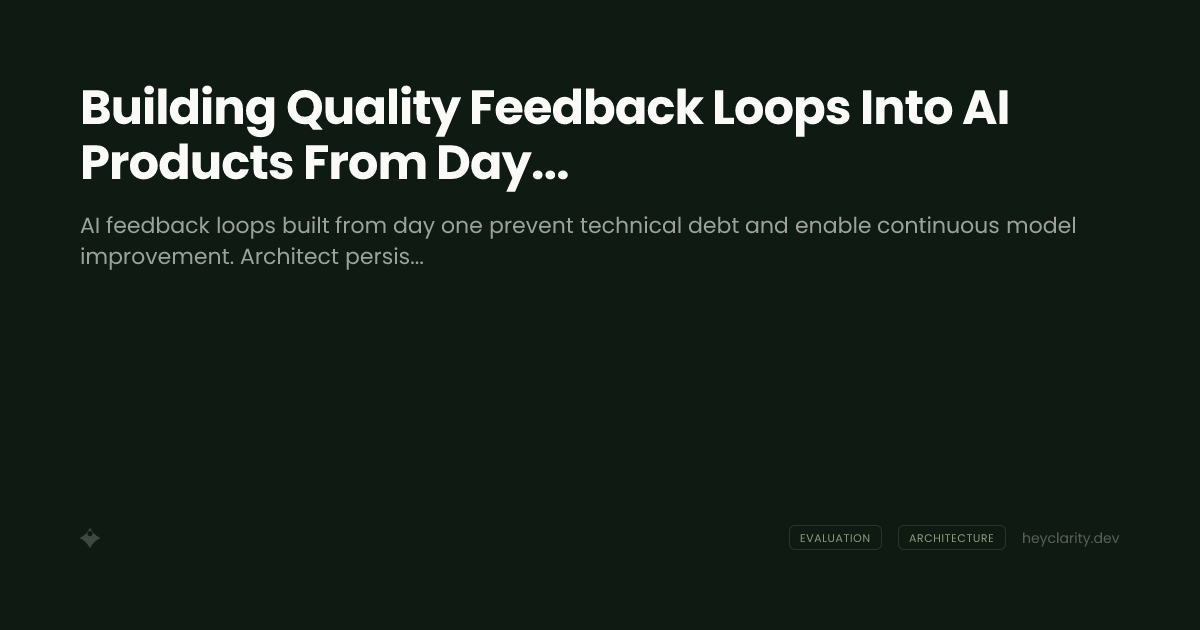 Building Quality Feedback Loops Into AI Products From Day...

AI feedback loops built from day one prevent technical debt and enable continuous model improvement. Architect persis...

EVALUATION ARCHITECTURE heyclarity.dev